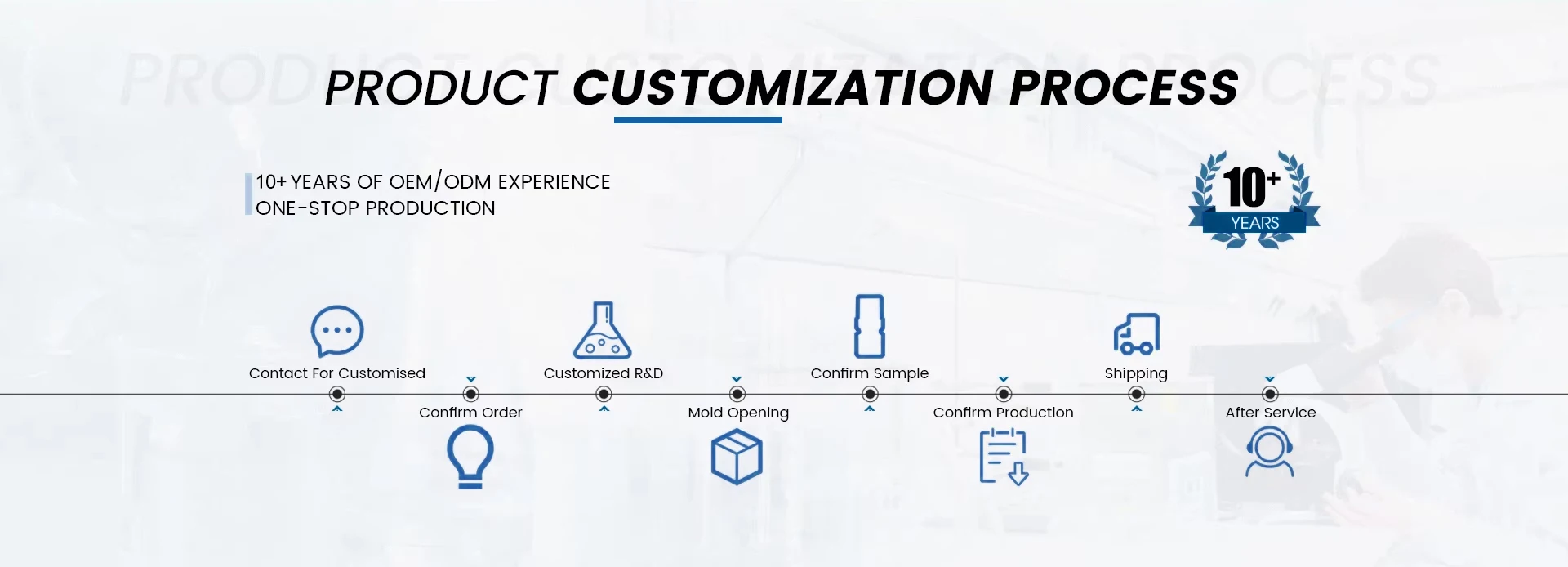 PRODUCT CUSTOMIZATION PROCESS

PRODUCT CUSTOMIZATION PROCESS

10+ YEARS OF OEM/ODM EXPERIENCE
ONE-STOP PRODUCTION

10+
YEARS

Contact For Customised

Confirm Order

Customized R&D

Mold Opening

Confirm Sample

Confirm Production

Shipping

After Service